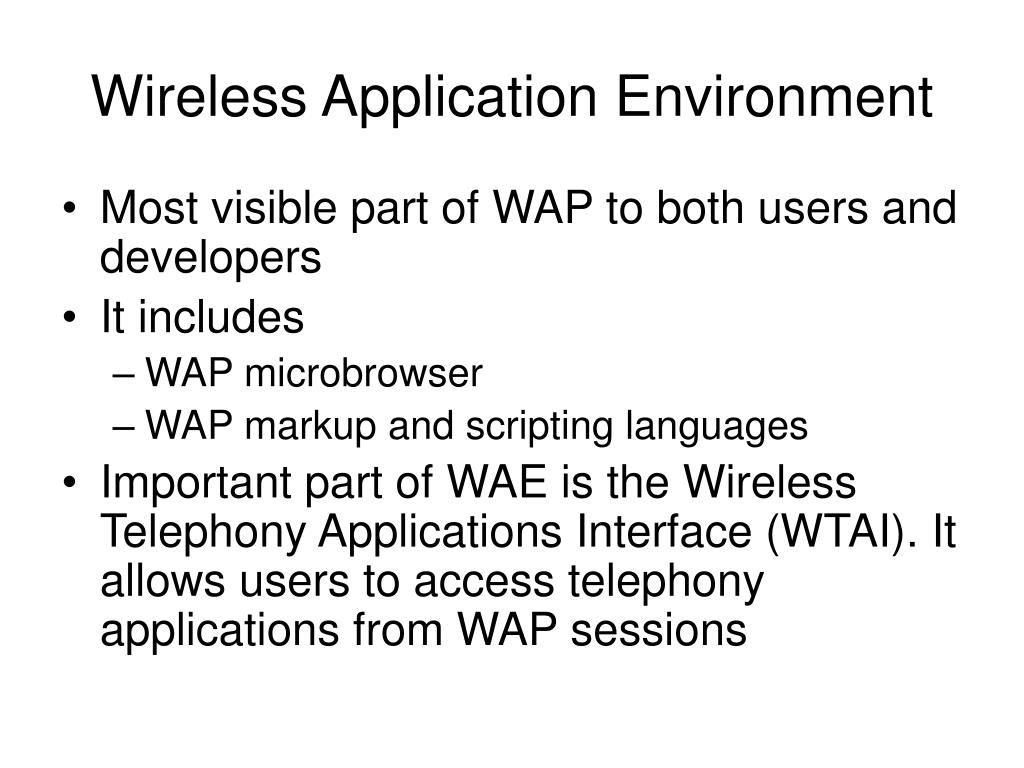 Wireless Application Environment

• Most visible part of WAP to both users and developers
• It includes
– WAP microbrowser
– WAP markup and scripting languages
• Important part of WAE is the Wireless Telephony Applications Interface (WTAI). It allows users to access telephony applications from WAP sessions